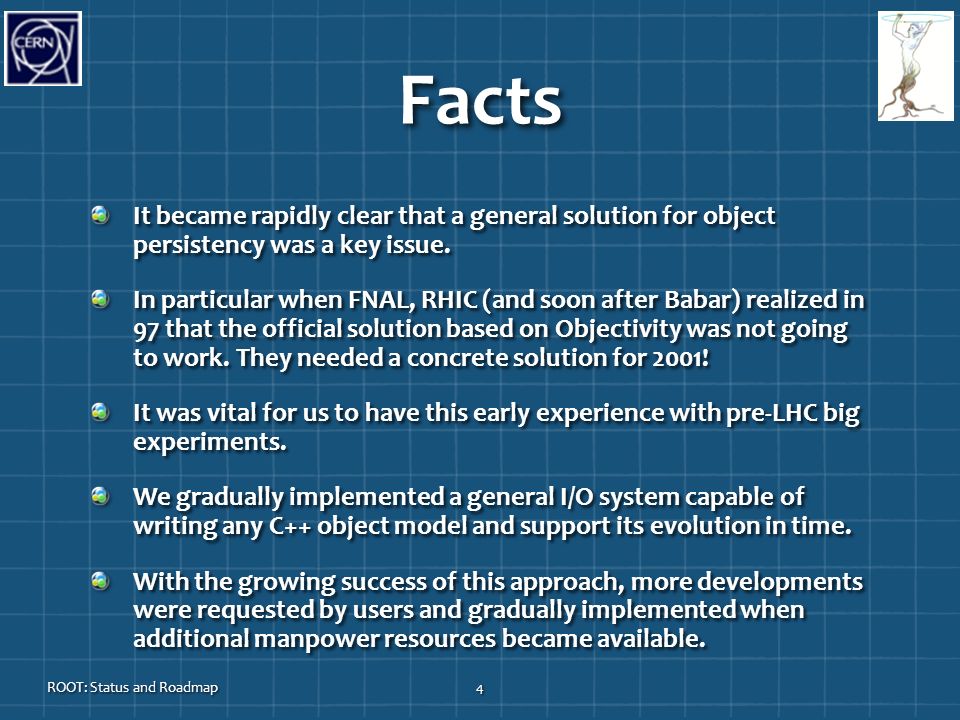 CERN

Facts

It became rapidly clear that a general solution for object persistency was a key issue.

In particular when FNAL, RHIC (and soon after Babar) realized in 97 that the official solution based on Objectivity was not going to work. They needed a concrete solution for 2001!

It was vital for us to have this early experience with pre-LHC big experiments.

We gradually implemented a general I/O system capable of writing any C++ object model and support its evolution in time.

With the growing success of this approach, more developments were requested by users and gradually implemented when additional manpower resources became available.

ROOT: Status and Roadmap

4